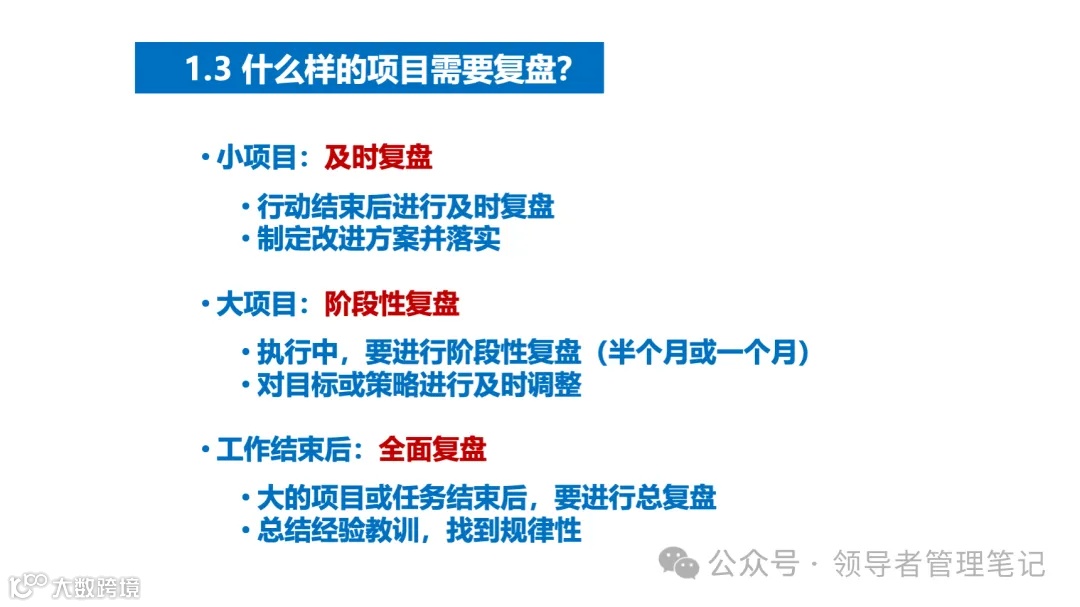 1.3 什么样的项目需要复盘?

• 小项目：及时复盘

• 行动结束后进行及时复盘
• 制定改进方案并落实

• 大项目：阶段性复盘

• 执行中，要进行阶段性复盘（半个月或一个月）
• 对目标或策略进行及时调整

• 工作结束后：全面复盘

• 大的项目或任务结束后，要进行总复盘
• 总结经验教训，找到规律性

公众号 · 领导者管理笔记

大数跨境